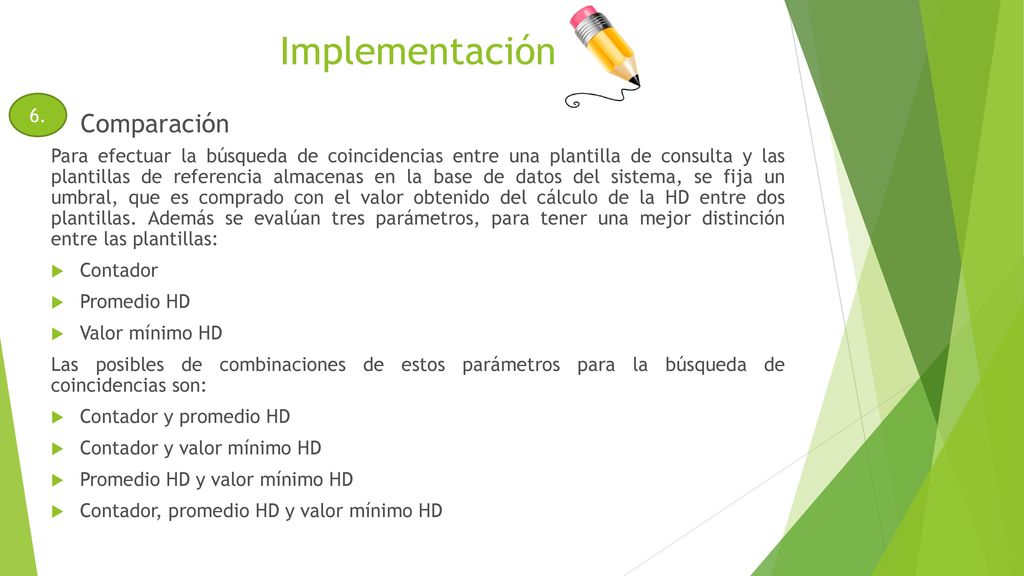 Implementación

6.

Comparación

Para efectuar la búsqueda de coincidencias entre una plantilla de consulta y las plantillas de referencia almacenas en la base de datos del sistema, se fija un umbral, que es comprado con el valor obtenido del cálculo de la HD entre dos plantillas. Además se evalúan tres parámetros, para tener una mejor distinción entre las plantillas:

Contador

Promedio HD

Valor mínimo HD

Las posibles de combinaciones de estos parámetros para la búsqueda de coincidencias son:

Contador y promedio HD

Contador y valor mínimo HD

Promedio HD y valor mínimo HD

Contador, promedio HD y valor mínimo HD